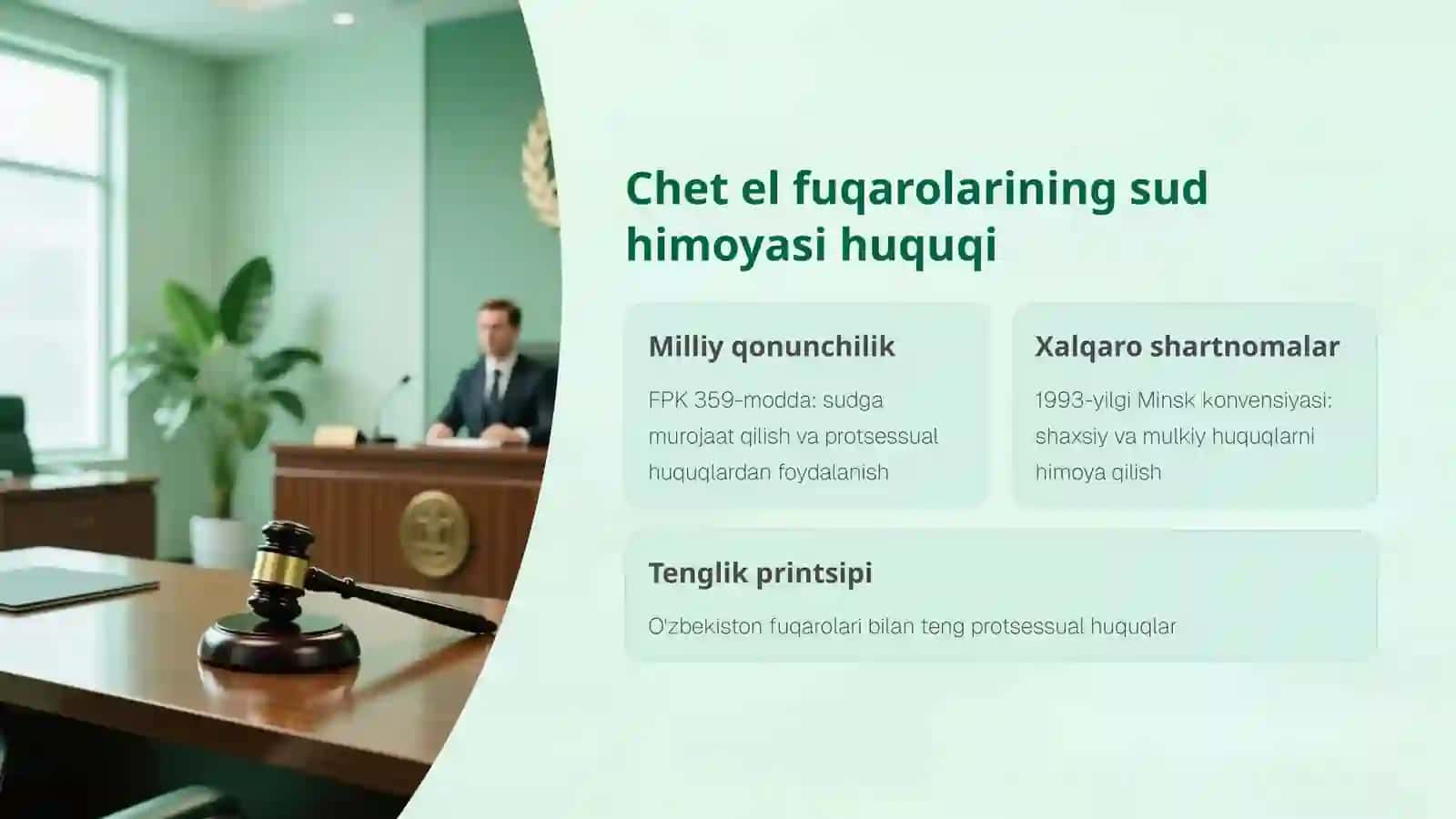 Chet el fuqarolarining sud himoyasi huquqi

Milliy qonunchilik

FPK 359-modda: sudga murojaat qilish va protsessual huquqlardan foydalanish

Xalqaro shartnomalar

1993-yilgi Minsk konvensiyasi: shaxsiy va mulkiy huquqlarni himoya qilish

Tenglik printsipi

O'zbekiston fuqarolari bilan teng protsessual huquqlar